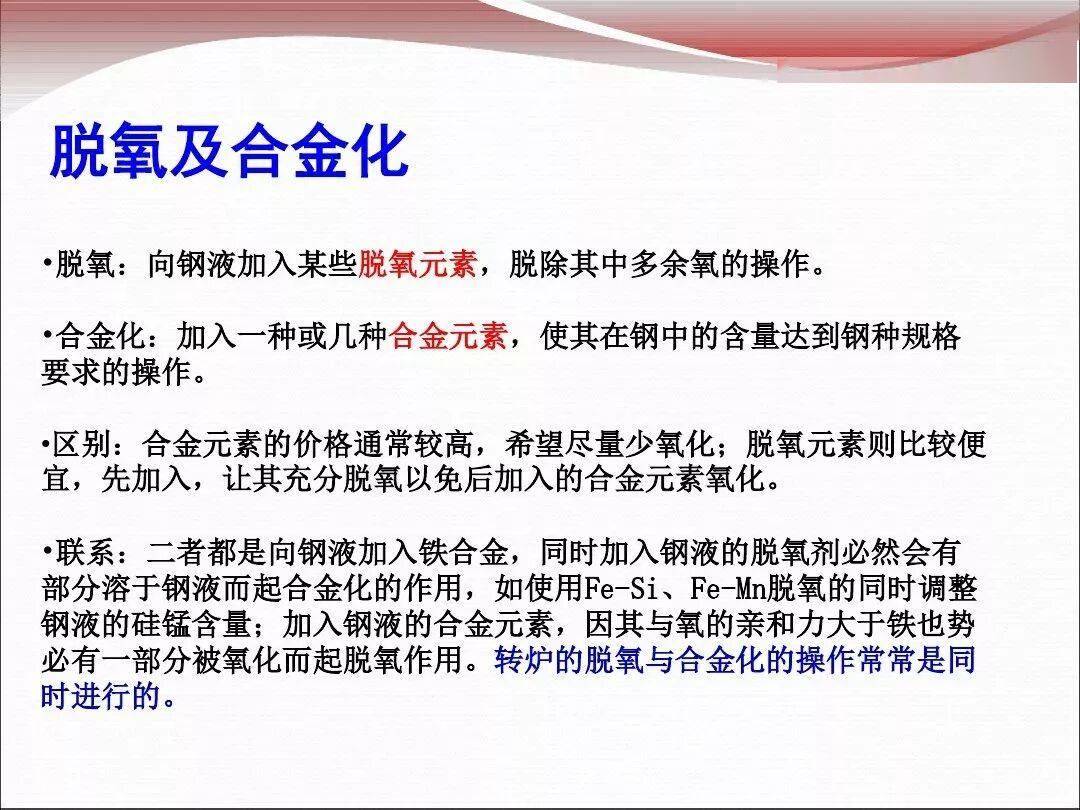 脱氧及合金化

•脱氧：向钢液加入某些脱氧元素，脱除其中多余氧的操作。

•合金化：加入一种或几种合金元素，使其在钢中的含量达到钢种规格要求的操作。

•区别：合金元素的价格通常较高，希望尽量少氧化；脱氧元素则比较便宜，先加入，让其充分脱氧以免后加入的合金元素氧化。

•联系：二者都是向钢液加入铁合金，同时加入钢液的脱氧剂必然会有部分溶于钢液而起合金化的作用，如使用Fe-Si、Fe-Mn脱氧的同时调整钢液的硅锰含量；加入钢液的合金元素，因其与氧的亲和力大于铁也势必有一部分被氧化而起脱氧作用。转炉的脱氧与合金化的操作常常是同时进行的。